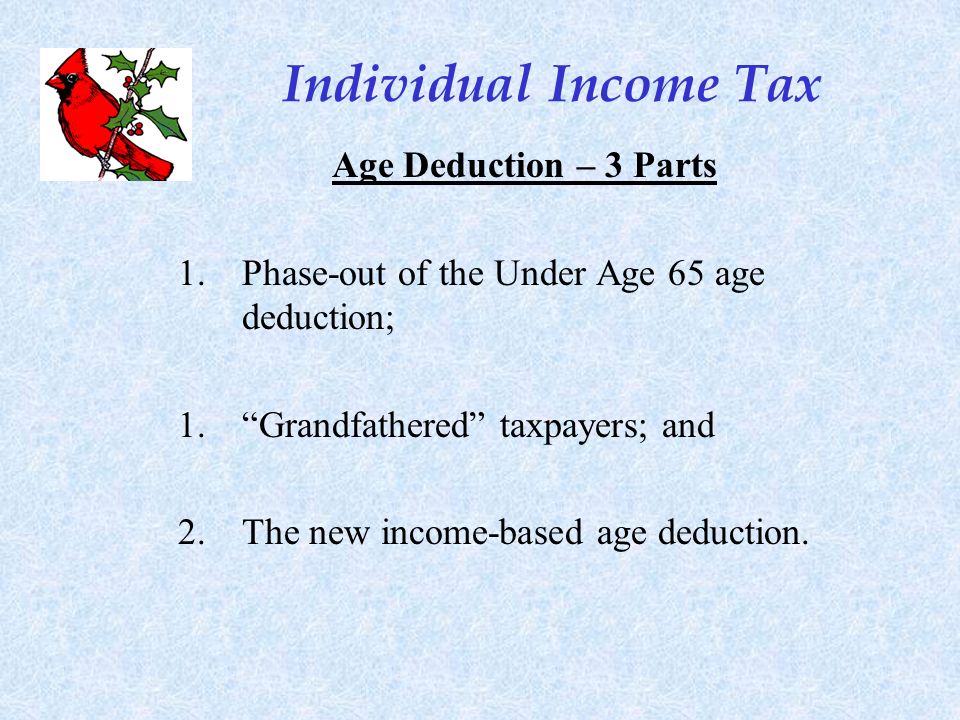 Individual Income Tax

Age Deduction – 3 Parts

1. Phase-out of the Under Age 65 age deduction;

1. “Grandfathered” taxpayers; and

2. The new income-based age deduction.